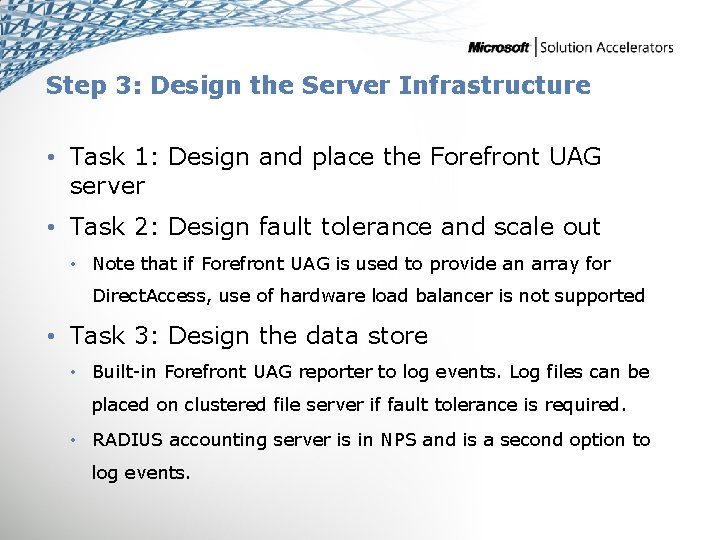 Microsoft | Solution Accelerators

Step 3: Design the Server Infrastructure

• Task 1: Design and place the Forefront UAG server

• Task 2: Design fault tolerance and scale out

• Note that if Forefront UAG is used to provide an array for DirectAccess, use of hardware load balancer is not supported

• Task 3: Design the data store

• Built-in Forefront UAG reporter to log events. Log files can be placed on clustered file server if fault tolerance is required.

• RADIUS accounting server is in NPS and is a second option to log events.